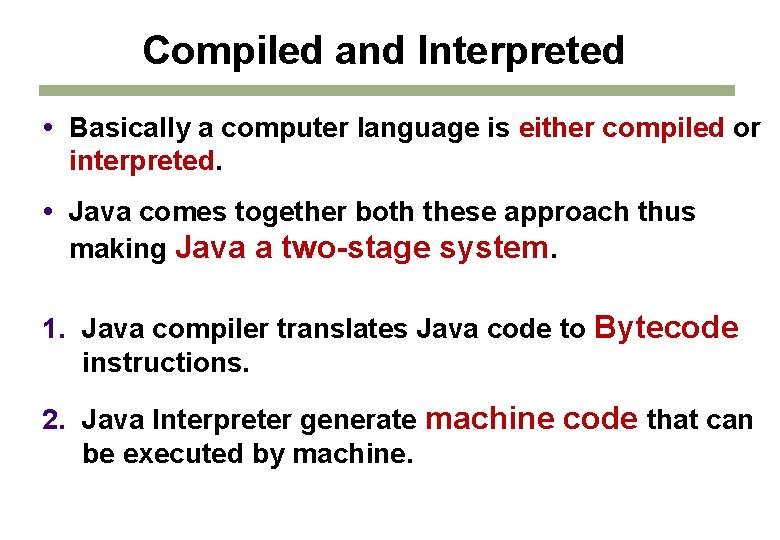 Compiled and Interpreted

• Basically a computer language is either compiled or interpreted.

• Java comes together both these approach thus making Java a two-stage system.

1. Java compiler translates Java code to Bytecode instructions.

2. Java Interpreter generate machine code that can be executed by machine.